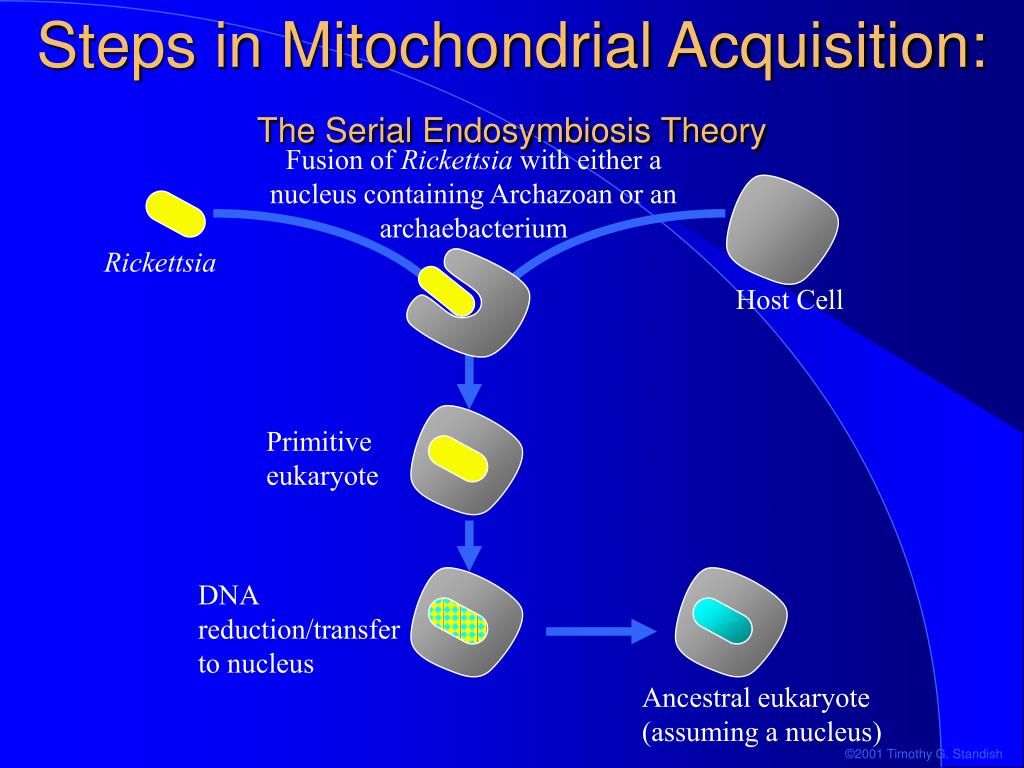 Steps in Mitochondrial Acquisition:

The Serial Endosymbiosis Theory

Fusion of Rickettsia with either a nucleus containing Archazoan or an archaebacterium

Rickettsia

Host Cell

Primitive eukaryote

DNA reduction/transfer to nucleus

Ancestral eukaryote (assuming a nucleus)

©2001 Timothy G. Standish